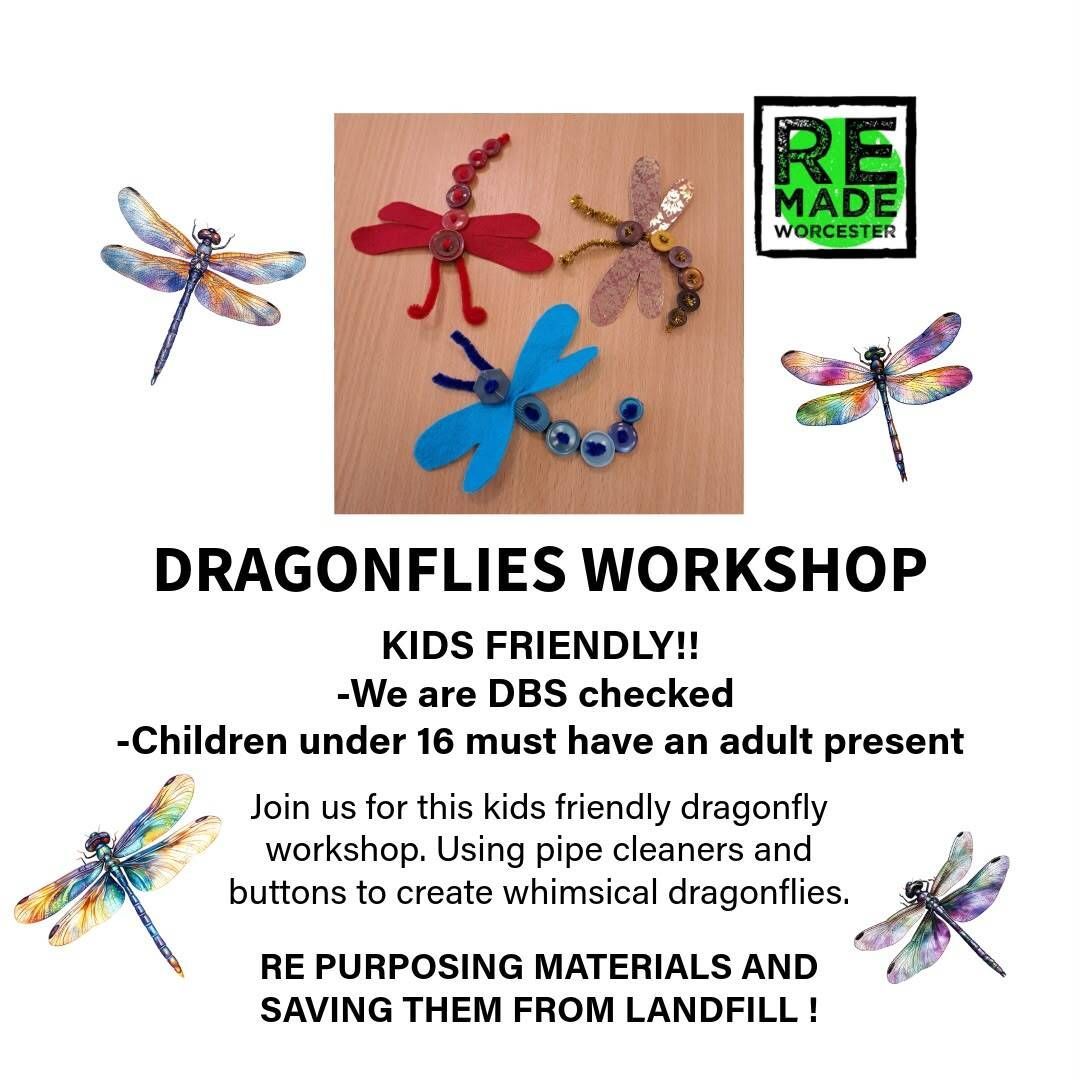 RE MADE WORCESTER

DRAGONFLIES WORKSHOP

KIDS FRIENDLY!!
-We are DBS checked
-Children under 16 must have an adult present

Join us for this kids friendly dragonfly workshop. Using pipe cleaners and buttons to create whimsical dragonflies.

RE PURPOSING MATERIALS AND SAVING THEM FROM LANDFILL !